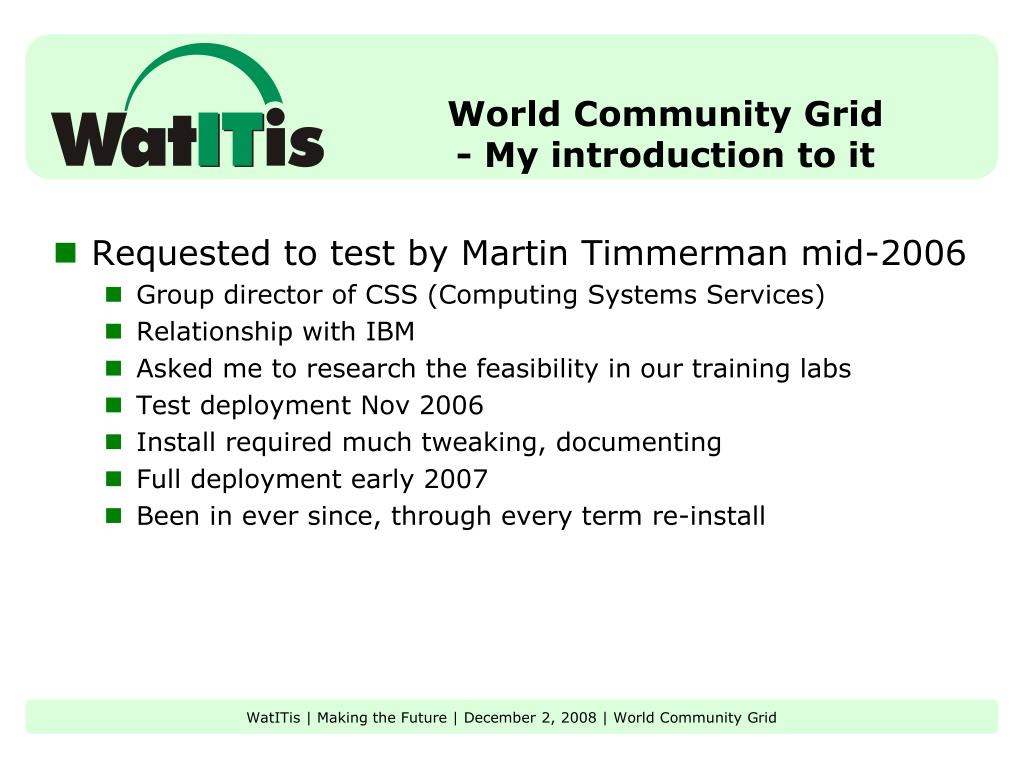 WatITis

World Community Grid
- My introduction to it

Requested to test by Martin Timmerman mid-2006
Group director of CSS (Computing Systems Services)
Relationship with IBM
Asked me to research the feasibility in our training labs
Test deployment Nov 2006
Install required much tweaking, documenting
Full deployment early 2007
Been in ever since, through every term re-install

WatITis | Making the Future | December 2, 2008 | World Community Grid